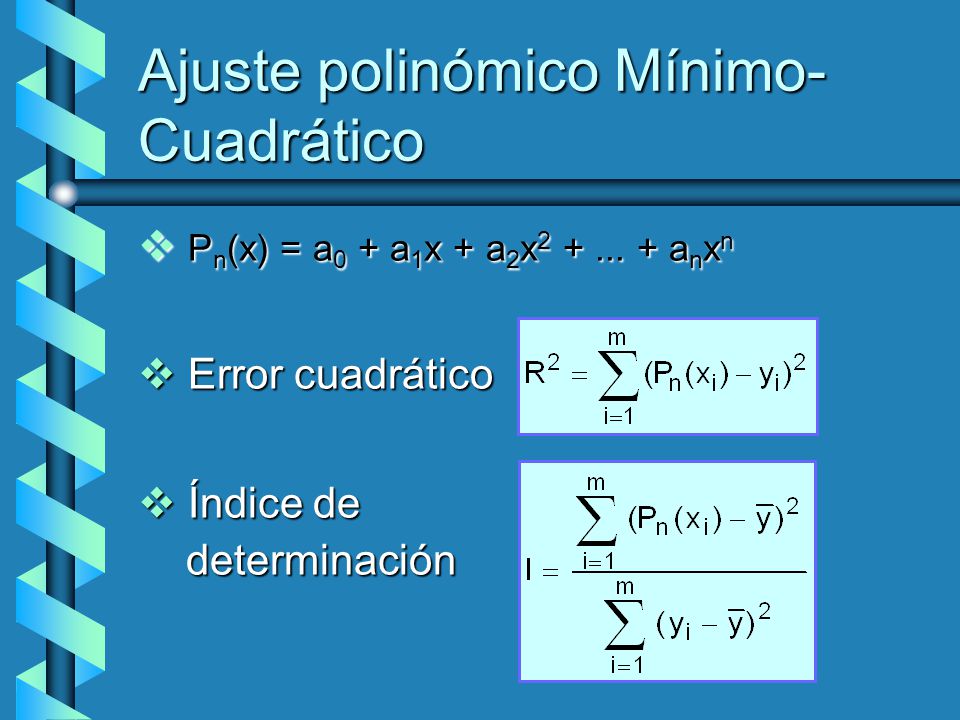 Ajuste polinómico Mínimo-Cuadrático

❖ $P_n(x) = a_0 + a_1x + a_2x^2 + ... + a_nx^n$

❖ Error cuadrático $R^2 = \sum_{i=1}^{m} (P_n(x_i) - y_i)^2$

❖ Índice de determinación $I = \frac{\sum_{i=1}^{m} (P_n(x_i) - \overline{y})^2}{\sum_{i=1}^{m} (y_i - \overline{y})^2}$